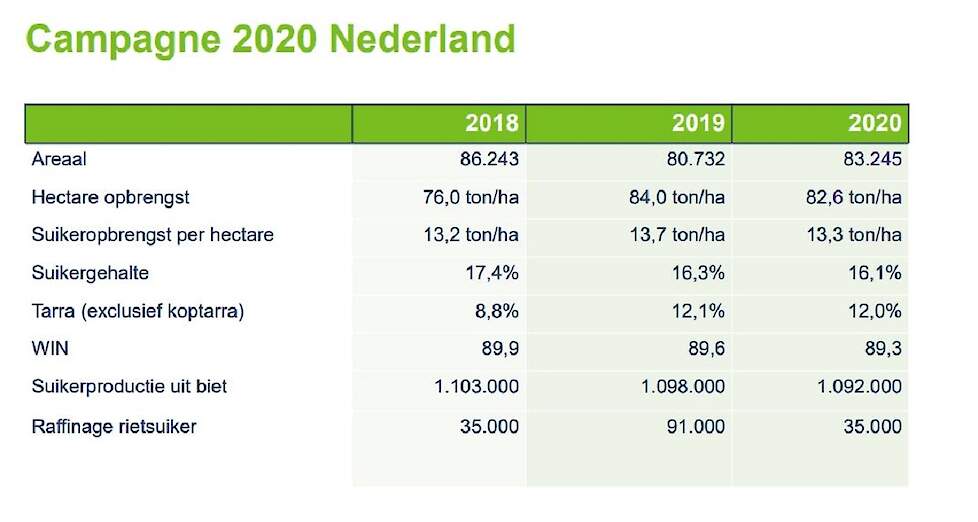 Campagne 2020 Nederland

| | 2018 | 2019 | 2020 |
|---|---|---|---|
| Areaal | 86.243 | 80.732 | 83.245 |
| Hectare opbrengst | 76,0 ton/ha | 84,0 ton/ha | 82,6 ton/ha |
| Suikeropbrengst per hectare | 13,2 ton/ha | 13,7 ton/ha | 13,3 ton/ha |
| Suikergehalte | 17,4% | 16,3% | 16,1% |
| Tarra (exclusief koptarra) | 8,8% | 12,1% | 12,0% |
| WIN | 89,9 | 89,6 | 89,3 |
| Suikerproductie uit biet | 1.103.000 | 1.098.000 | 1.092.000 |
| Raffinage rietsuiker | 35.000 | 91.000 | 35.000 |